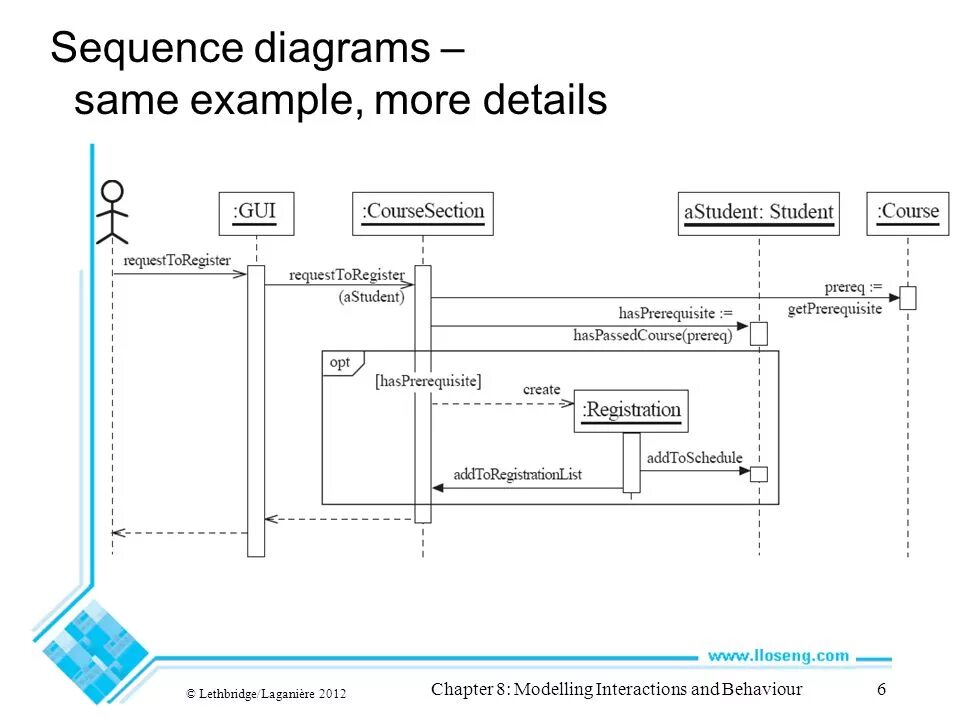 Sequence diagrams – same example, more details

:GUI

:CourseSection

aStudent: Student

:Course

requestToRegister

requestToRegister (aStudent)

prereq := getPrerequisite

hasPrerequisite := hasPassedCourse(prereq)

opt

[hasPrerequisite]

create

:Registration

addToSchedule

addToRegistrationList

www.lloseng.com

© Lethbridge/Laganière 2012

Chapter 8: Modelling Interactions and Behaviour

6